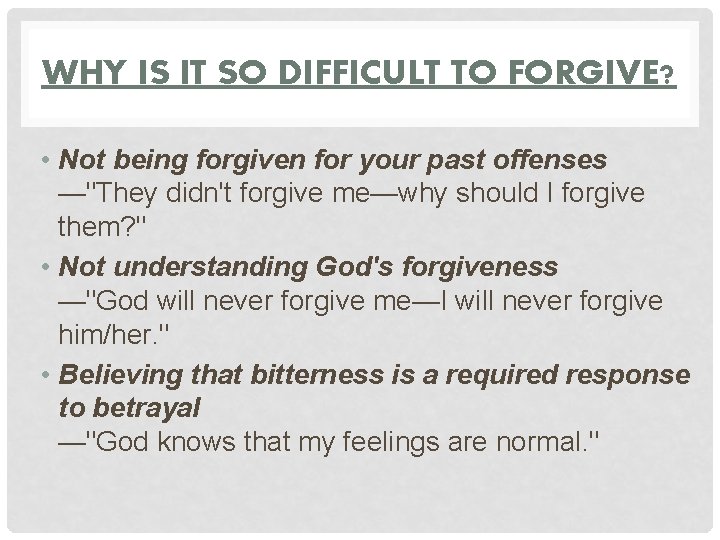 WHY IS IT SO DIFFICULT TO FORGIVE?

• Not being forgiven for your past offenses
—"They didn't forgive me—why should I forgive them?"

• Not understanding God's forgiveness
—"God will never forgive me—I will never forgive him/her."

• Believing that bitterness is a required response to betrayal
—"God knows that my feelings are normal."